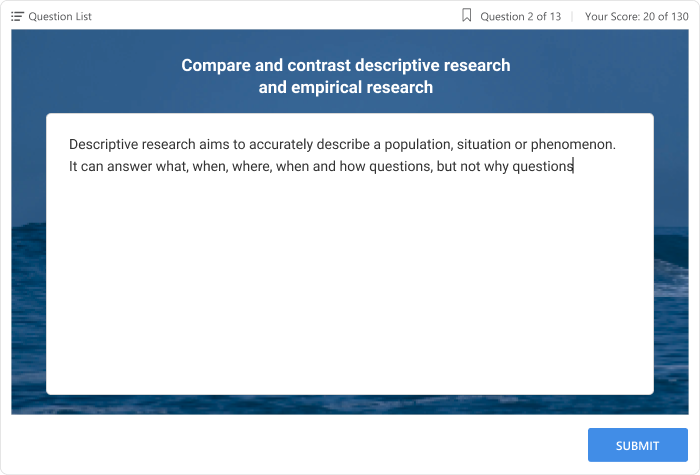 Question List

Question 2 of 13 | Your Score: 20 of 130

Compare and contrast descriptive research and empirical research

Descriptive research aims to accurately describe a population, situation or phenomenon. It can answer what, when, where, when and how questions, but not why questions

SUBMIT